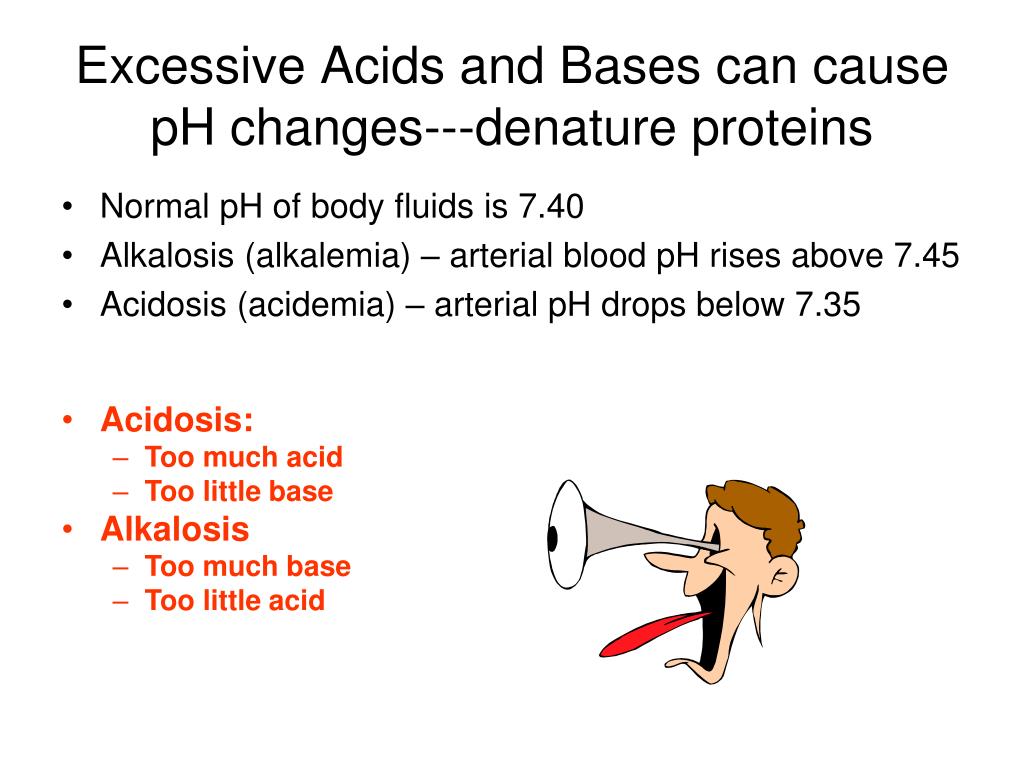 Excessive Acids and Bases can cause pH changes---denature proteins

• Normal pH of body fluids is 7.40
• Alkalosis (alkalemia) – arterial blood pH rises above 7.45
• Acidosis (acidemia) – arterial pH drops below 7.35

• Acidosis:
  – Too much acid
  – Too little base
• Alkalosis
  – Too much base
  – Too little acid